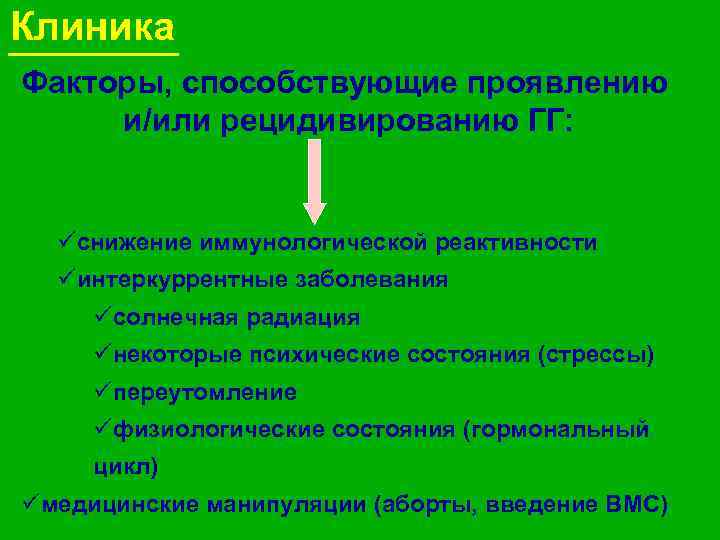 Клиника

Факторы, способствующие проявлению и/или рецидивированию ГГ:

✓снижение иммунологической реактивности
✓интеркуррентные заболевания
✓солнечная радиация
✓некоторые психические состояния (стрессы)
✓переутомление
✓физиологические состояния (гормональный цикл)
✓медицинские манипуляции (аборты, введение ВМС)